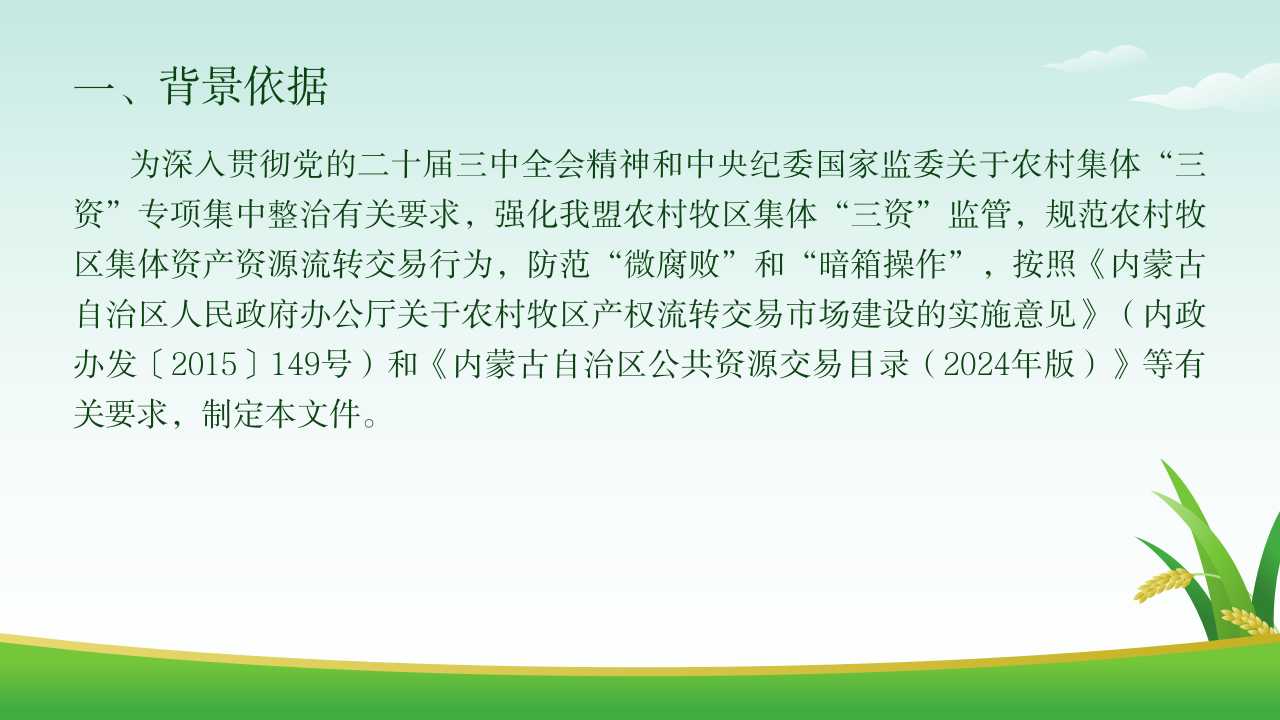 一、背景依据

为深入贯彻党的二十届三中全会精神和中央纪委国家监委关于农村集体“三资”专项集中整治有关要求，强化我盟农村牧区集体“三资”监管，规范农村牧区集体资产资源流转交易行为，防范“微腐败”和“暗箱操作”，按照《内蒙古自治区人民政府办公厅关于农村牧区产权流转交易市场建设的实施意见》（内政办发〔2015〕149号）和《内蒙古自治区公共资源交易目录（2024年版）》等有关要求，制定本文件。